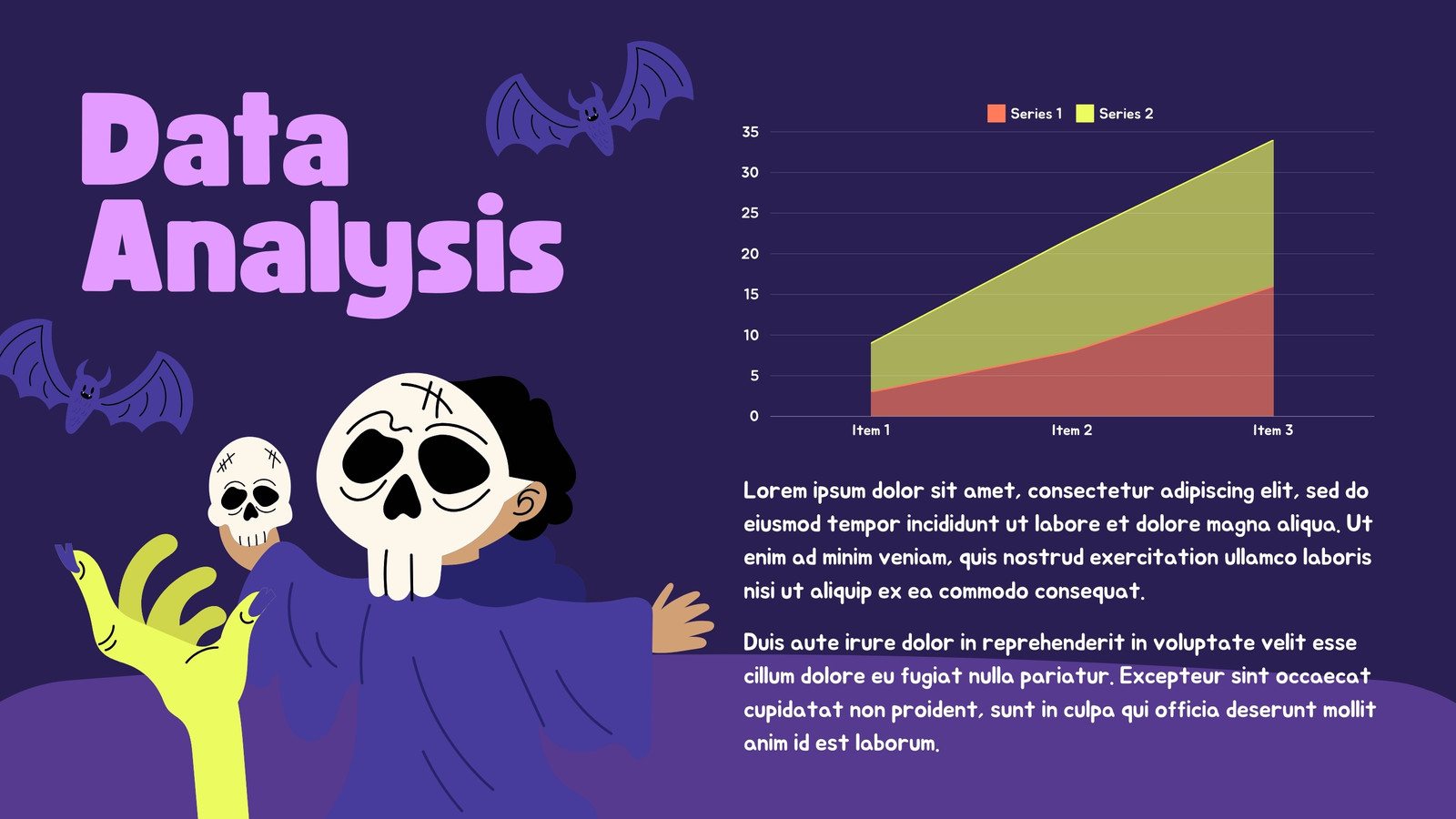 Data Analysis

Series 1 Series 2

35
30
25
20
15
10
5
0

Item 1 Item 2 Item 3

Lorem ipsum dolor sit amet, consectetur adipiscing elit, sed do eiusmod tempor incididunt ut labore et dolore magna aliqua. Ut enim ad minim veniam, quis nostrud exercitation ullamco laboris nisi ut aliquip ex ea commodo consequat.

Duis aute irure dolor in reprehenderit in voluptate velit esse cillum dolore eu fugiat nulla pariatur. Excepteur sint occaecat cupidatat non proident, sunt in culpa qui officia deserunt mollit anim id est laborum.